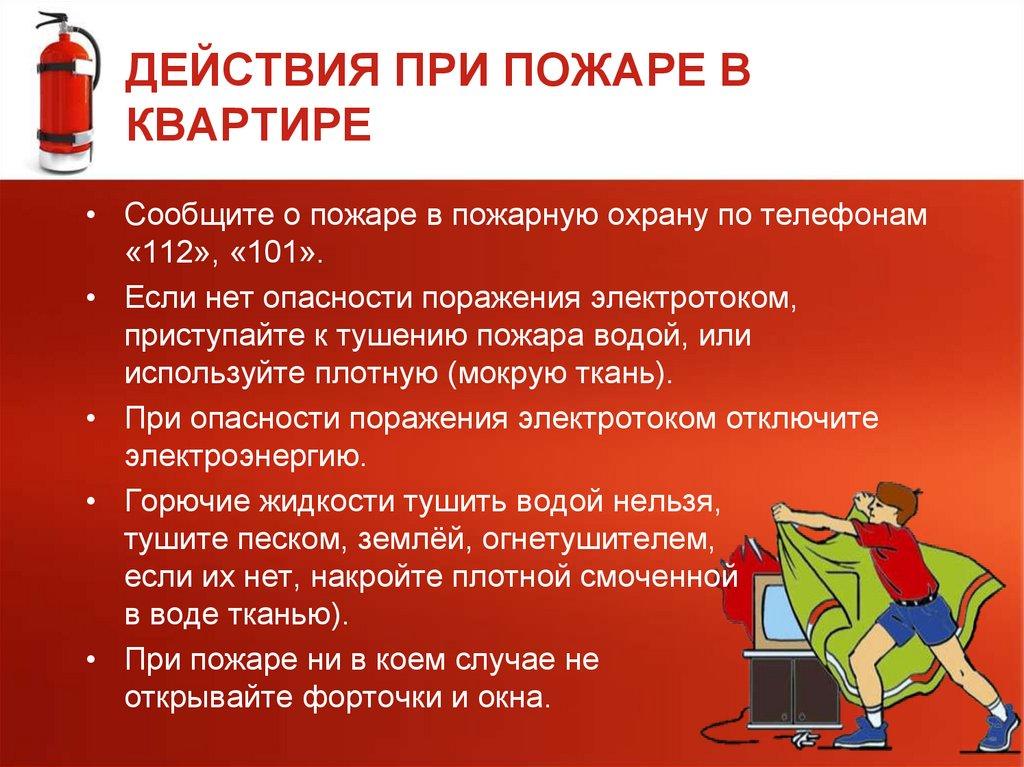 ДЕЙСТВИЯ ПРИ ПОЖАРЕ В КВАРТИРЕ

• Сообщите о пожаре в пожарную охрану по телефонам «112», «101».

• Если нет опасности поражения электротоком, приступайте к тушению пожара водой, или используйте плотную (мокрую ткань).

• При опасности поражения электротоком отключите электроэнергию.

• Горючие жидкости тушить водой нельзя, тушите песком, землёй, огнетушителем, если их нет, накройте плотной смоченной в воде тканью).

• При пожаре ни в коем случае не открывайте форточки и окна.